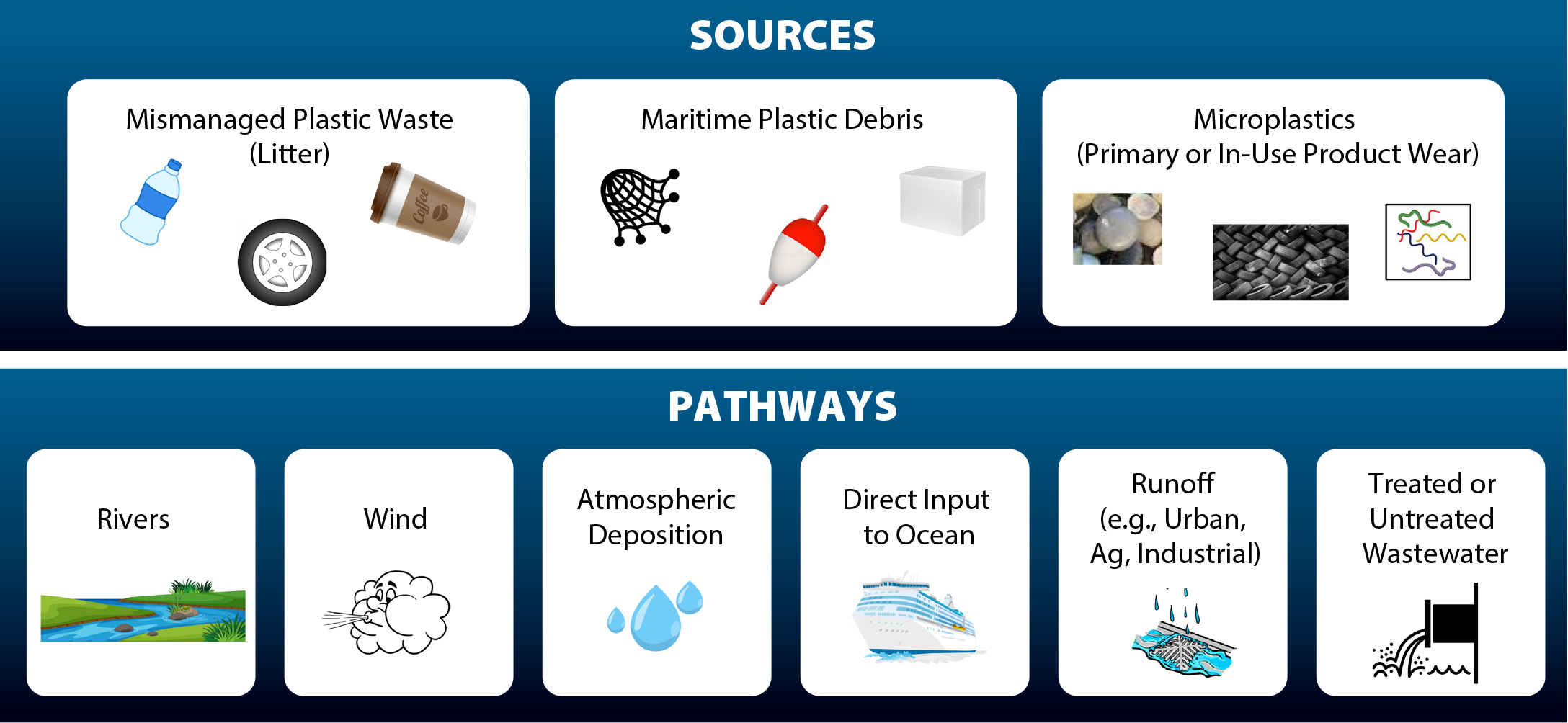 SOURCES

Mismanaged Plastic Waste (Litter)

Coffee

Maritime Plastic Debris

Microplastics (Primary or In-Use Product Wear)

PATHWAYS

Rivers

Wind

Atmospheric Deposition

Direct Input to Ocean

Runoff (e.g., Urban, Ag, Industrial)

Treated or Untreated Wastewater